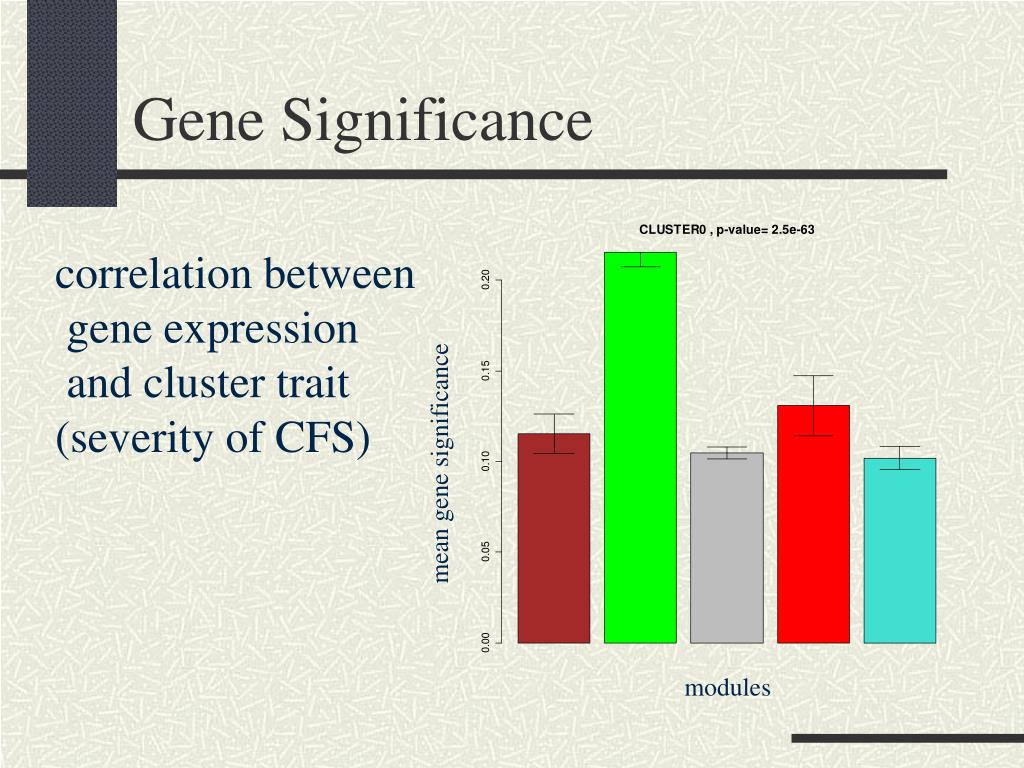 Gene Significance

correlation between gene expression and cluster trait (severity of CFS)

CLUSTER0 , p-value= 2.5e-63

mean gene significance

0.20
0.15
0.10
0.05
0.00

modules